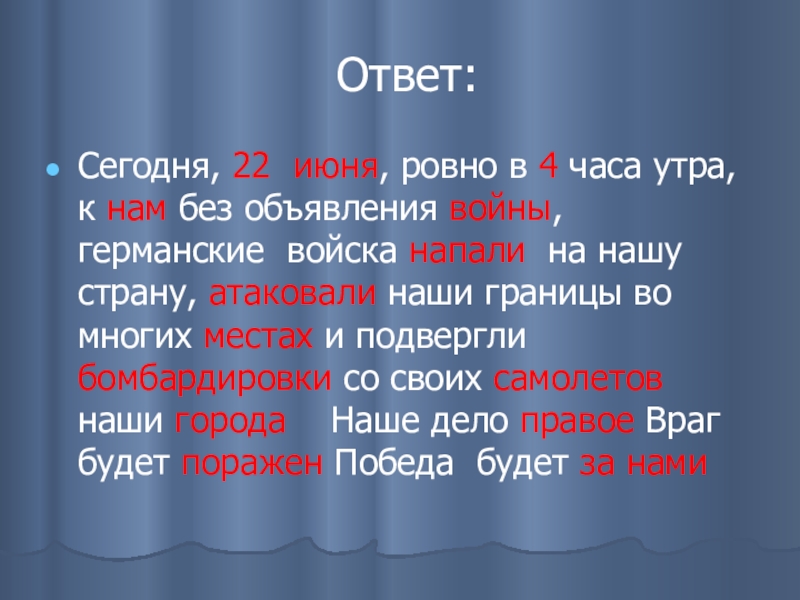 Ответ:

Сегодня, 22 июня, ровно в 4 часа утра, к нам без объявления войны, германские войска напали на нашу страну, атаковали наши границы во многих местах и подвергли бомбардировки со своих самолетов наши города Наше дело правое Враг будет поражен Победа будет за нами